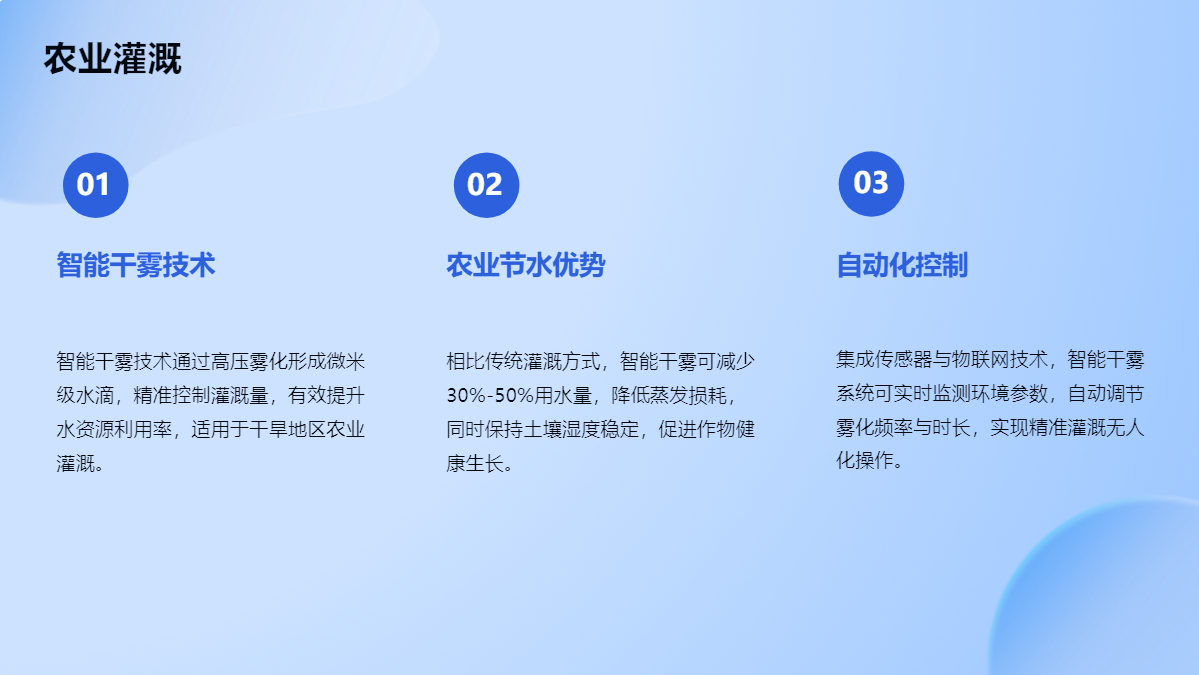 农业灌溉

01

智能干雾技术

智能干雾技术通过高压雾化形成微米级水滴，精准控制灌溉量，有效提升水资源利用率，适用于干旱地区农业灌溉。

02

农业节水优势

相比传统灌溉方式，智能干雾可减少30%-50%用水量，降低蒸发损耗，同时保持土壤湿度稳定，促进作物健康生长。

03

自动化控制

集成传感器与物联网技术，智能干雾系统可实时监测环境参数，自动调节雾化频率与时长，实现精准灌溉无人化操作。